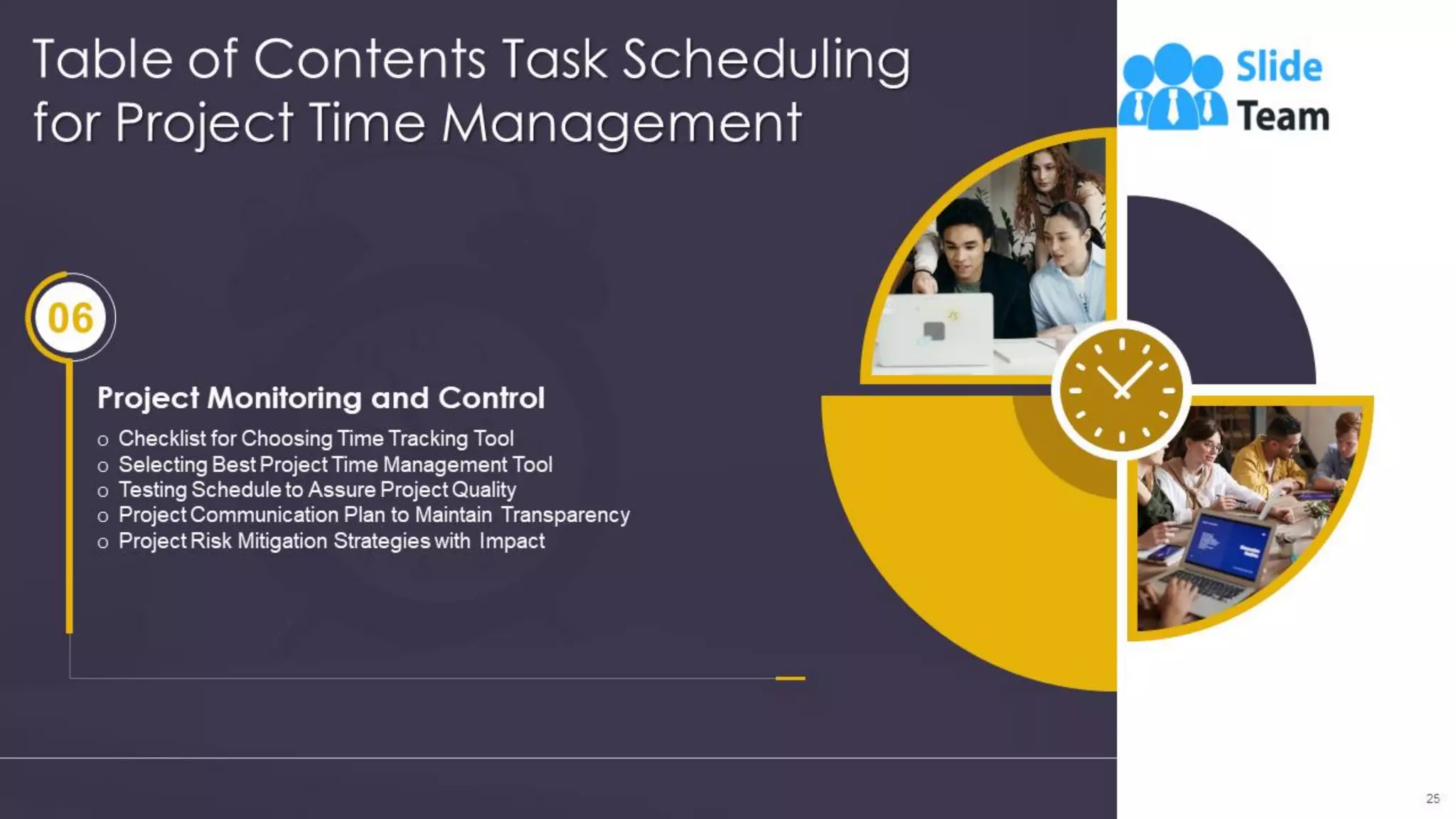 Table of Contents Task Scheduling for Project Time Management

Slide Team

06

Project Monitoring and Control

o Checklist for Choosing Time Tracking Tool
o Selecting Best Project Time Management Tool
o Testing Schedule to Assure Project Quality
o Project Communication Plan to Maintain Transparency
o Project Risk Mitigation Strategies with Impact

25